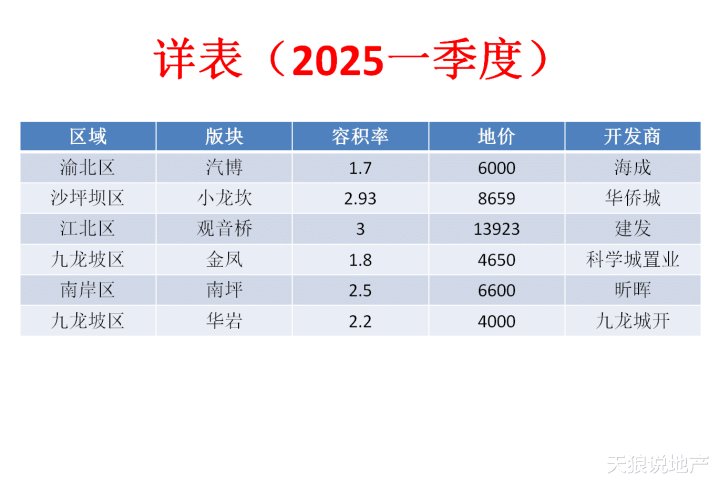 详表（2025一季度）

| 区域 | 版块 | 容积率 | 地价 | 开发商 |
|---|---|---|---|---|
| 渝北区 | 汽博 | 1.7 | 6000 | 海成 |
| 沙坪坝区 | 小龙坎 | 2.93 | 8659 | 华侨城 |
| 江北区 | 观音桥 | 3 | 13923 | 建发 |
| 九龙坡区 | 金凤 | 1.8 | 4650 | 科学城置业 |
| 南岸区 | 南坪 | 2.5 | 6600 | 昕晖 |
| 九龙坡区 | 华岩 | 2.2 | 4000 | 九龙城开 |

天狼说地产